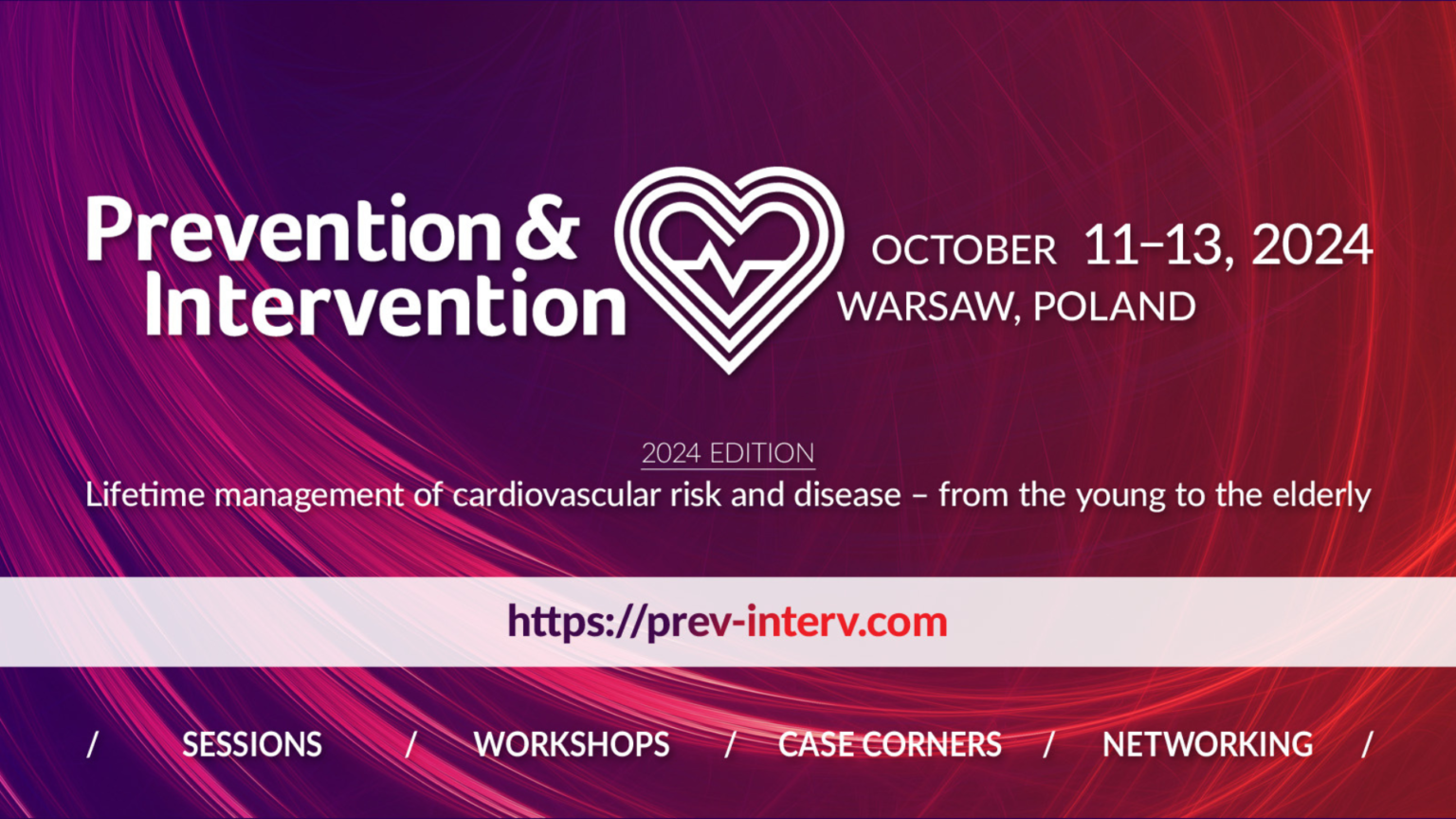 Prevention & Intervention

OCTOBER 11–13, 2024
WARSAW, POLAND

2024 EDITION
Lifetime management of cardiovascular risk and disease – from the young to the elderly

https://prev-interv.com

/ SESSIONS / WORKSHOPS / CASE CORNERS / NETWORKING /